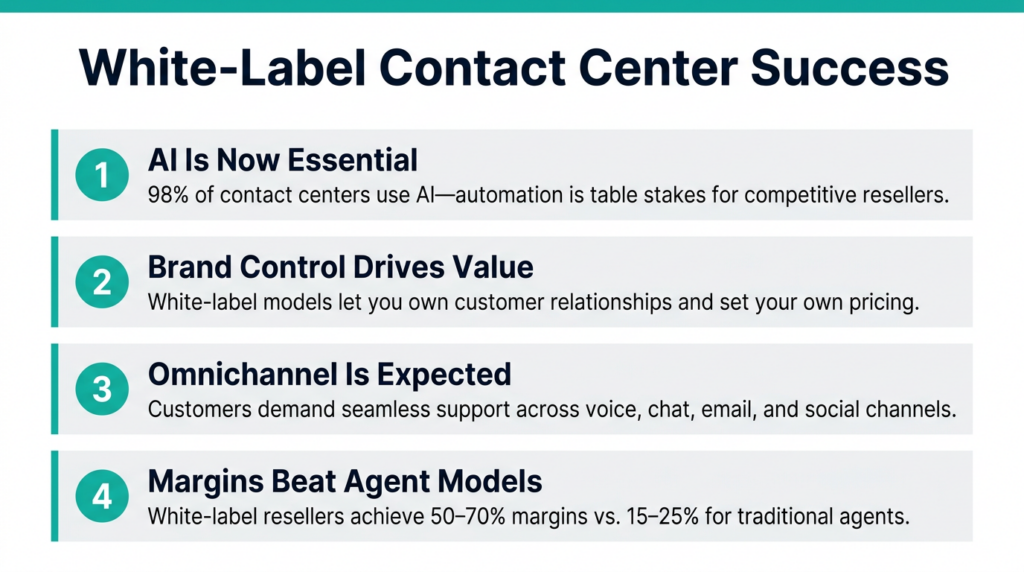 White-Label Contact Center Success

1
AI Is Now Essential
98% of contact centers use AI—automation is table stakes for competitive resellers.

2
Brand Control Drives Value
White-label models let you own customer relationships and set your own pricing.

3
Omnichannel Is Expected
Customers demand seamless support across voice, chat, email, and social channels.

4
Margins Beat Agent Models
White-label resellers achieve 50–70% margins vs. 15–25% for traditional agents.